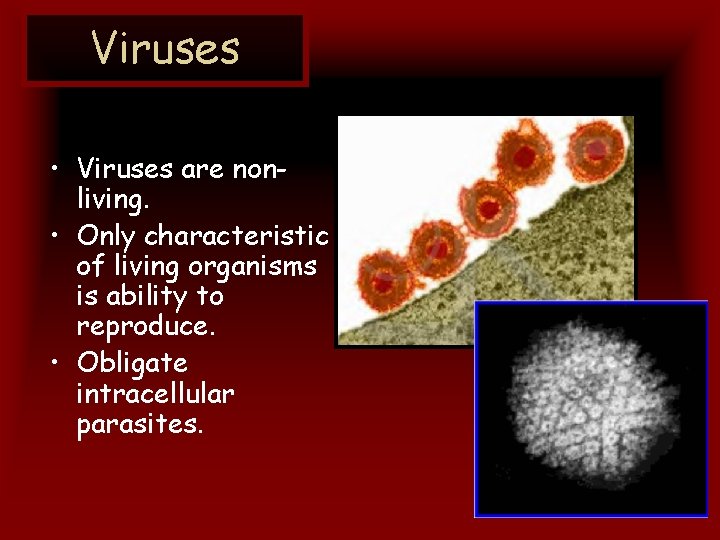 Viruses

• Viruses are non-living.
• Only characteristic of living organisms is ability to reproduce.
• Obligate intracellular parasites.